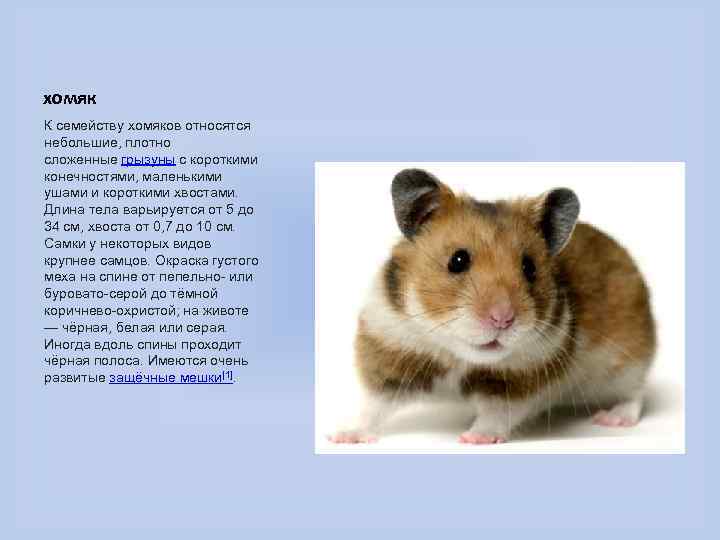 хомяк

К семейству хомяков относятся небольшие, плотно сложенные грызуны с короткими конечностями, маленькими ушами и короткими хвостами. Длина тела варьируется от 5 до 34 см, хвоста от 0,7 до 10 см. Самки у некоторых видов крупнее самцов. Окраска густого меха на спине от пепельно- или буровато-серой до тёмной коричнево-охристой; на животе — чёрная, белая или серая. Иногда вдоль спины проходит чёрная полоса. Имеются очень развитые защёчные мешки[1].